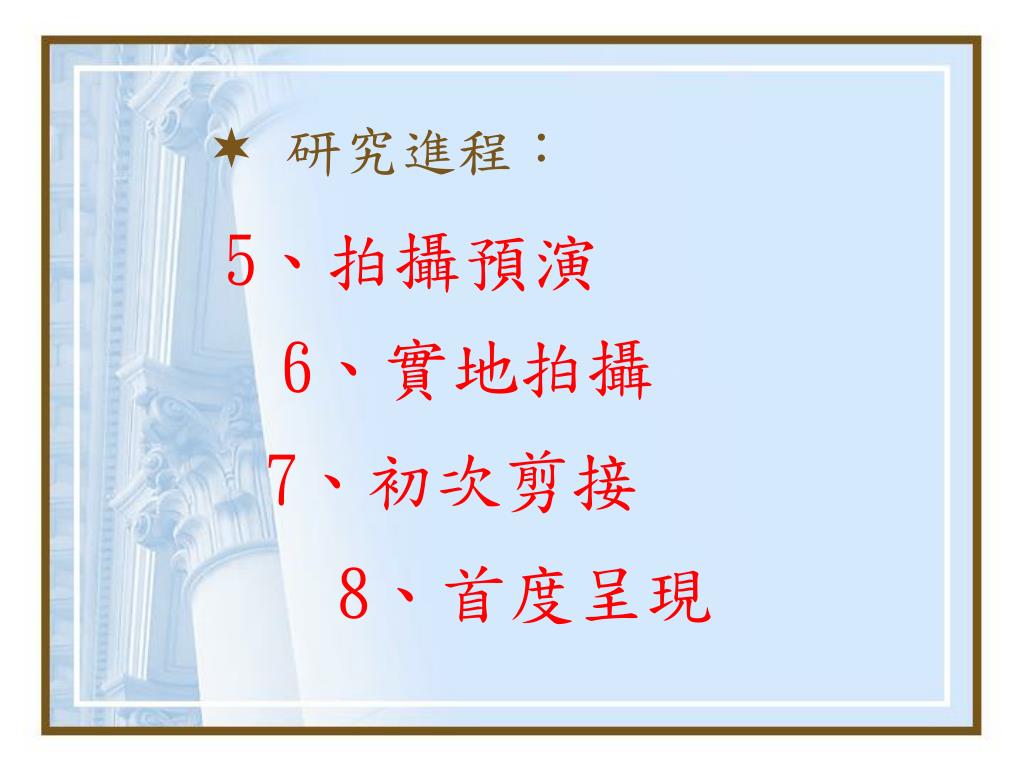 ★ 研究進程：

5、拍攝預演

6、實地拍攝

7、初次剪接

8、首度呈現